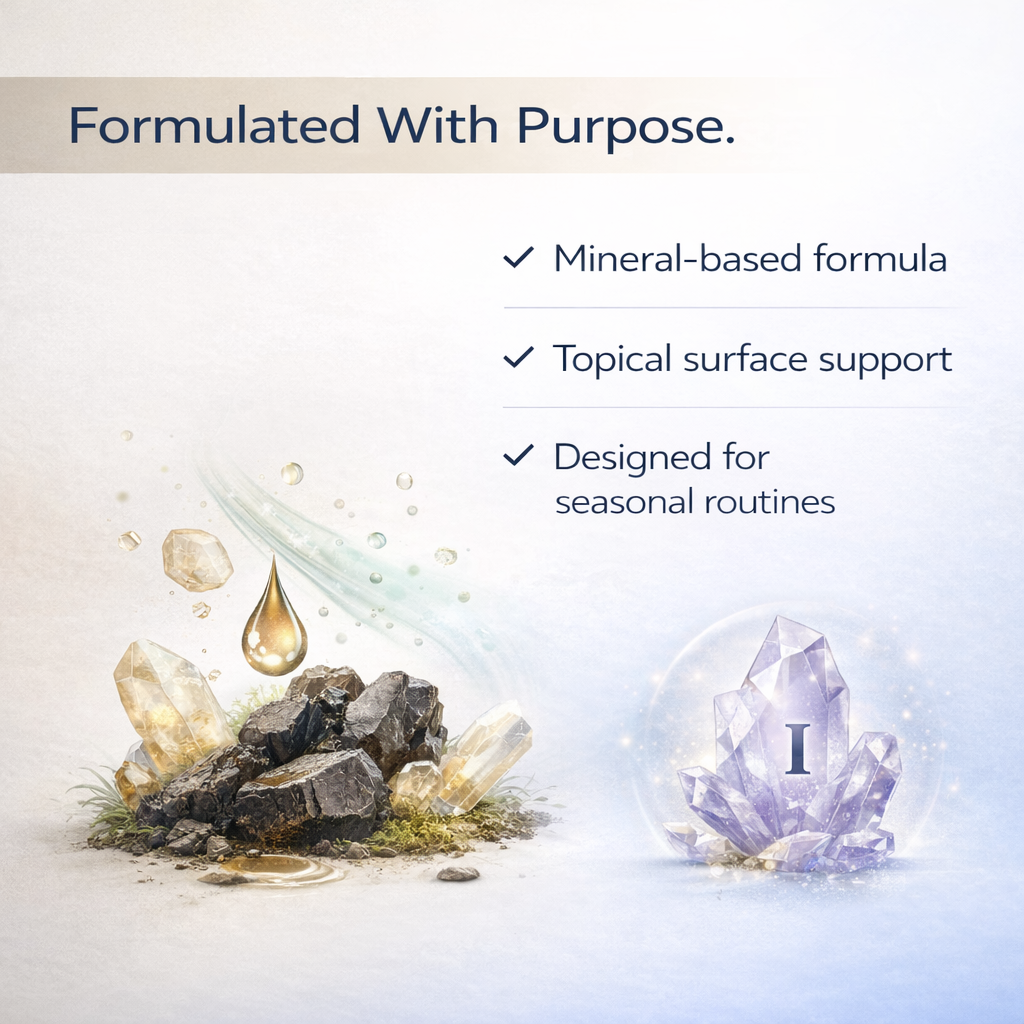 Formulated With Purpose.

✓ Mineral-based formula

✓ Topical surface support

✓ Designed for seasonal routines

I